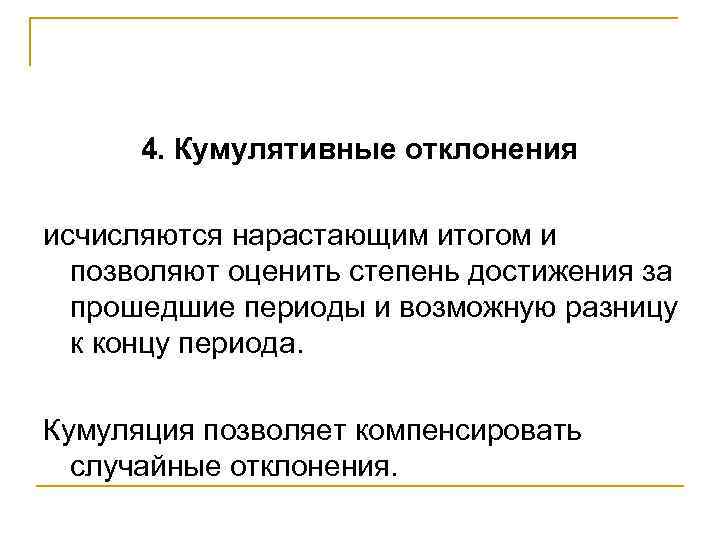 4. Кумулятивные отклонения

исчисляются нарастающим итогом и позволяют оценить степень достижения за прошедшие периоды и возможную разницу к концу периода.

Кумуляция позволяет компенсировать случайные отклонения.